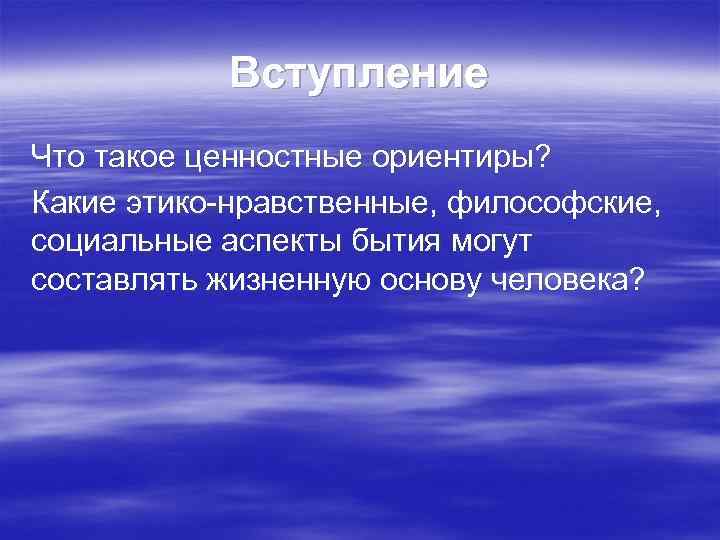 Вступление

Что такое ценностные ориентиры?

Какие этико-нравственные, философские, социальные аспекты бытия могут составлять жизненную основу человека?